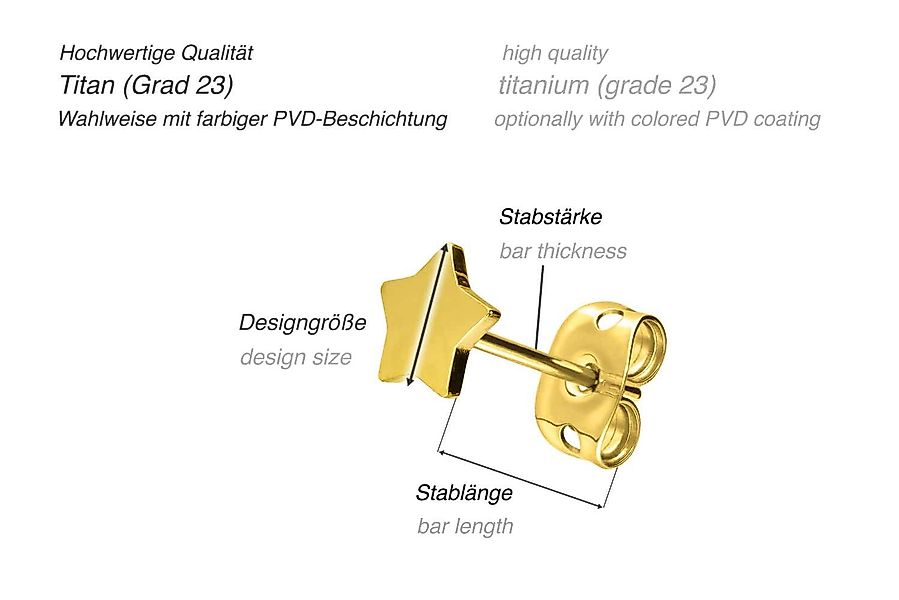 Hochwertige Qualität
Titan (Grad 23)
Wahlweise mit farbiger PVD-Beschichtung

high quality
titanium (grade 23)
optionally with colored PVD coating

Stabstärke
bar thickness

Designgröße
design size

Stablänge
bar length